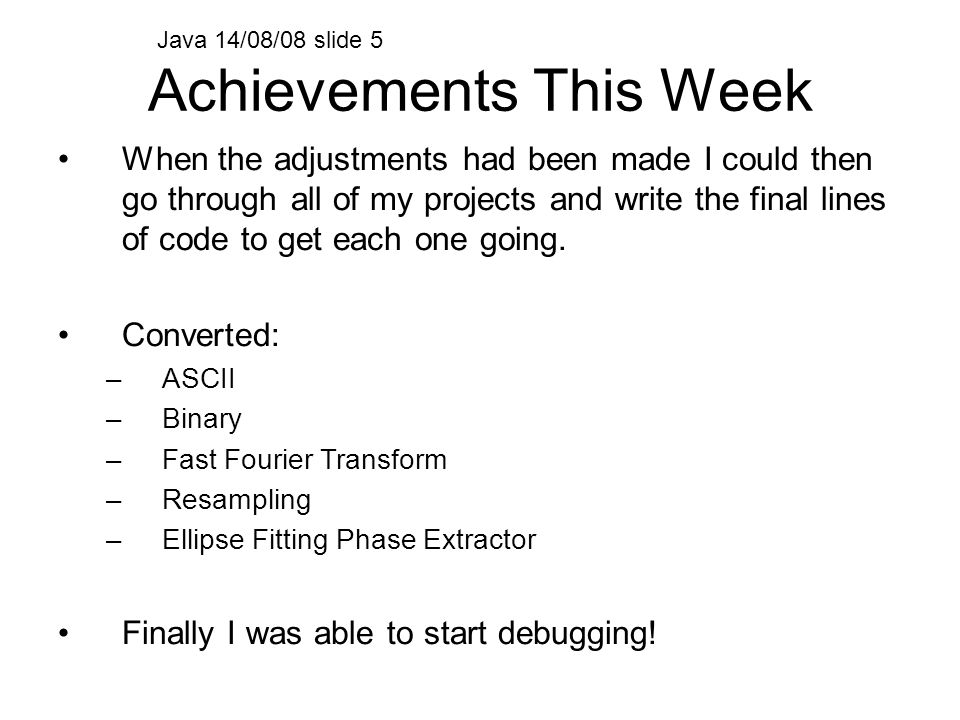 Java 14/08/08 slide 5

Achievements This Week

• When the adjustments had been made I could then go through all of my projects and write the final lines of code to get each one going.

• Converted:
– ASCII
– Binary
– Fast Fourier Transform
– Resampling
– Ellipse Fitting Phase Extractor

• Finally I was able to start debugging!